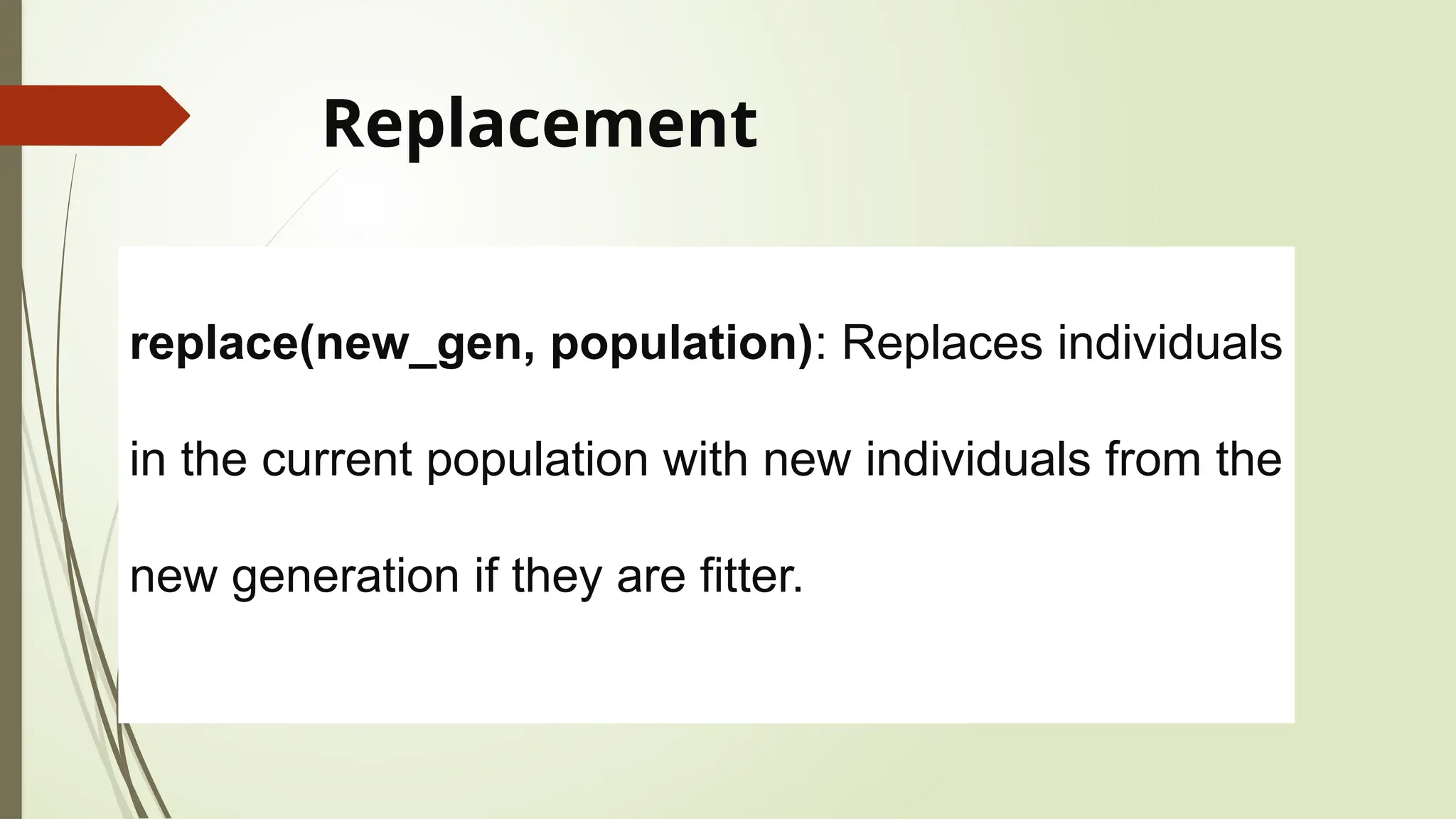 Replacement

replace(new_gen, population): Replaces individuals in the current population with new individuals from the new generation if they are fitter.